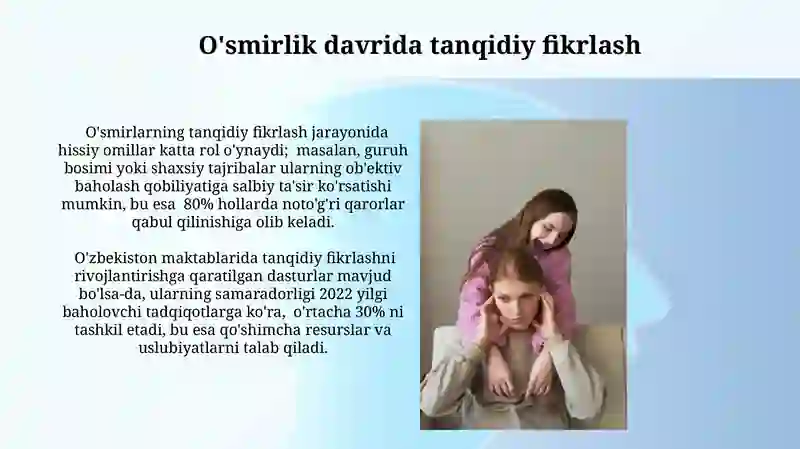 O'smirlik davrida tanqidiy fikrlash

O'smirlarning tanqidiy fikrlash jarayonida hissiy omillar katta rol o'ynaydi; masalan, guruh bosimi yoki shaxsiy tajribalar ularning ob'ektiv baholash qobiliyatiga salbiy ta'sir ko'rsatishi mumkin, bu esa 80% hollarda noto'g'ri qarorlar qabul qilinishiga olib keladi.

O'zbekiston maktablarida tanqidiy fikrlashni rivojlantirishga qaratilgan dasturlar mavjud bo'lsa-da, ularning samaradorligi 2022 yilgi baholovchi tadqiqotlarga ko'ra, o'rtacha 30% ni tashkil etadi, bu esa qo'shimcha resurslar va uslubiyatlarni talab qiladi.